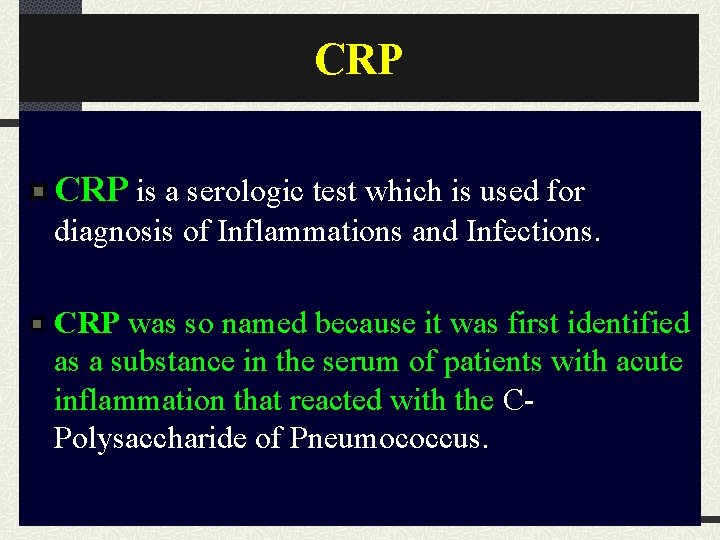 CRP

CRP is a serologic test which is used for diagnosis of Inflammations and Infections.

CRP was so named because it was first identified as a substance in the serum of patients with acute inflammation that reacted with the C-Polysaccharide of Pneumococcus.